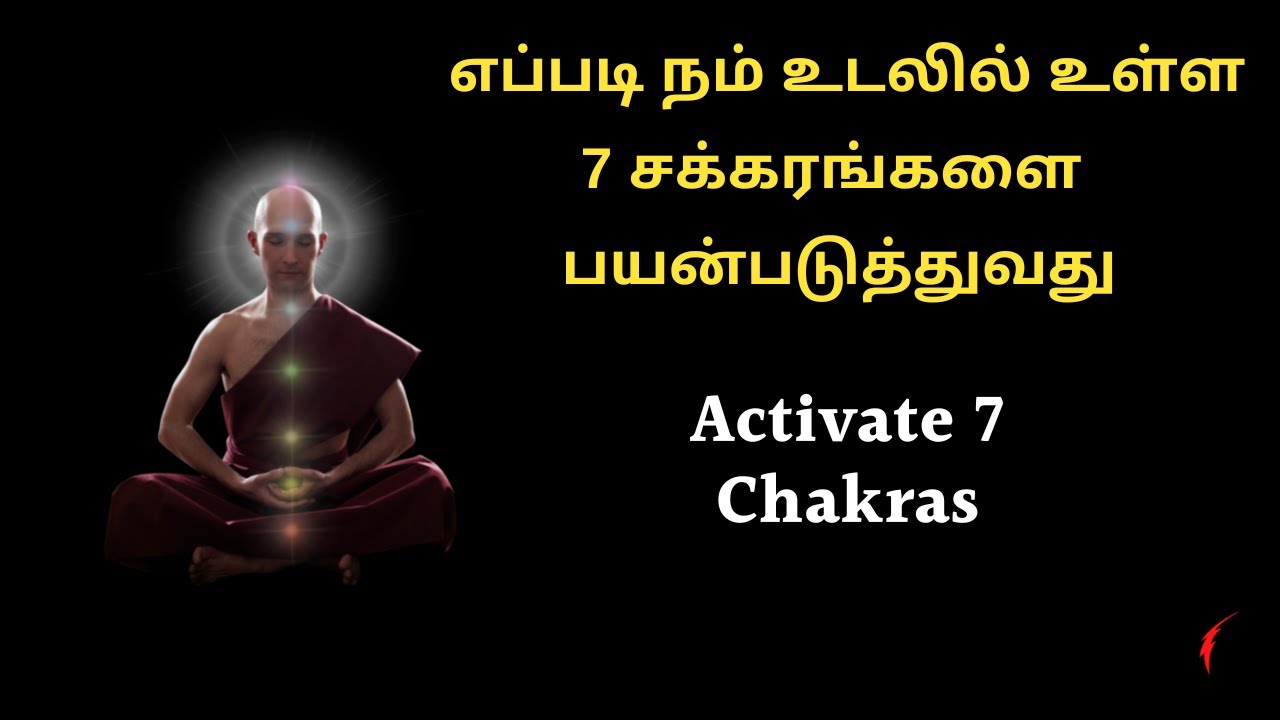 எப்படி நம் உடலில் உள்ள 7 சக்கரங்களை பயன்படுத்துவது

Activate 7 Chakras